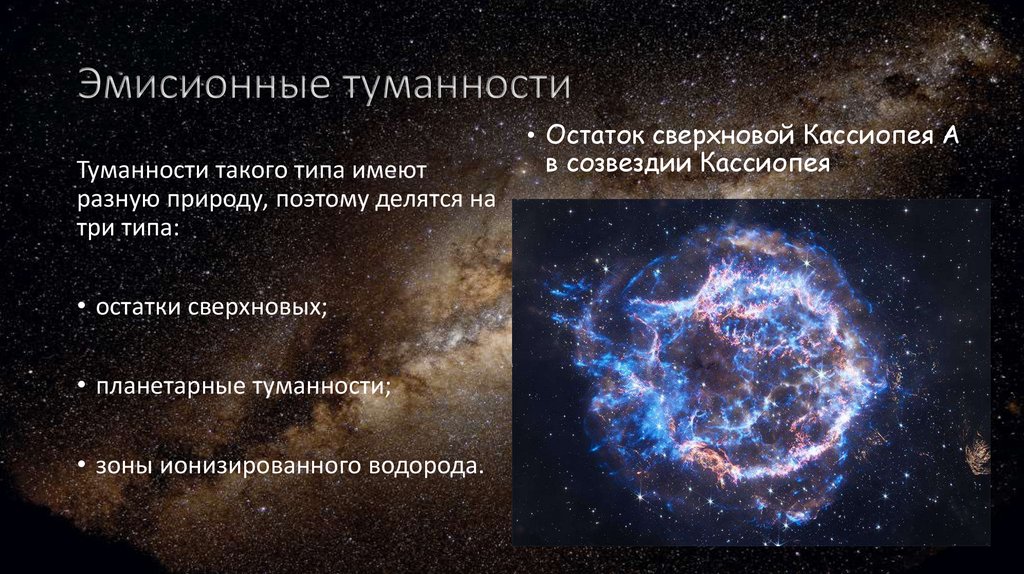 Эмисионные туманности

Туманности такого типа имеют разную природу, поэтому делятся на три типа:

• остатки сверхновых;

• планетарные туманности;

• зоны ионизированного водорода.

• Остаток сверхновой Кассиопея А в созвездии Кассиопея